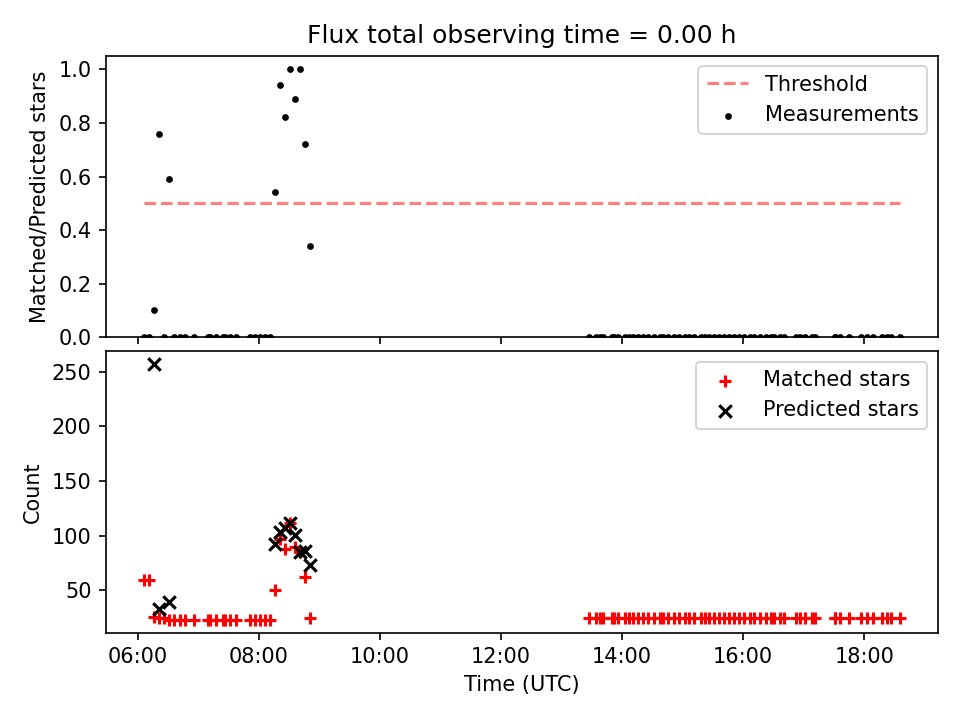 Flux total observing time = 0.00 h

Matched/Predicted stars

1.0
0.8
0.6
0.4
0.2
0.0

Threshold
Measurements

Count

250
200
150
100
50

Matched stars
Predicted stars

06:00
08:00
10:00
12:00
14:00
16:00
18:00

Time (UTC)